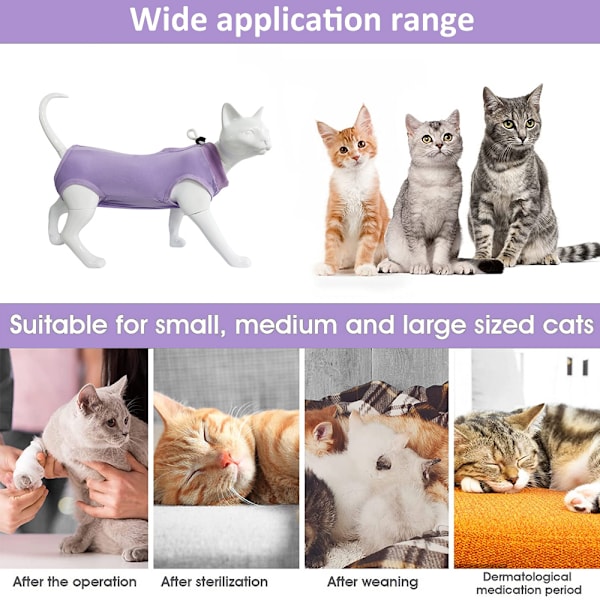 Wide application range

Suitable for small, medium and large sized cats

After the operation

After sterilization

After weaning

Dermatological medication period